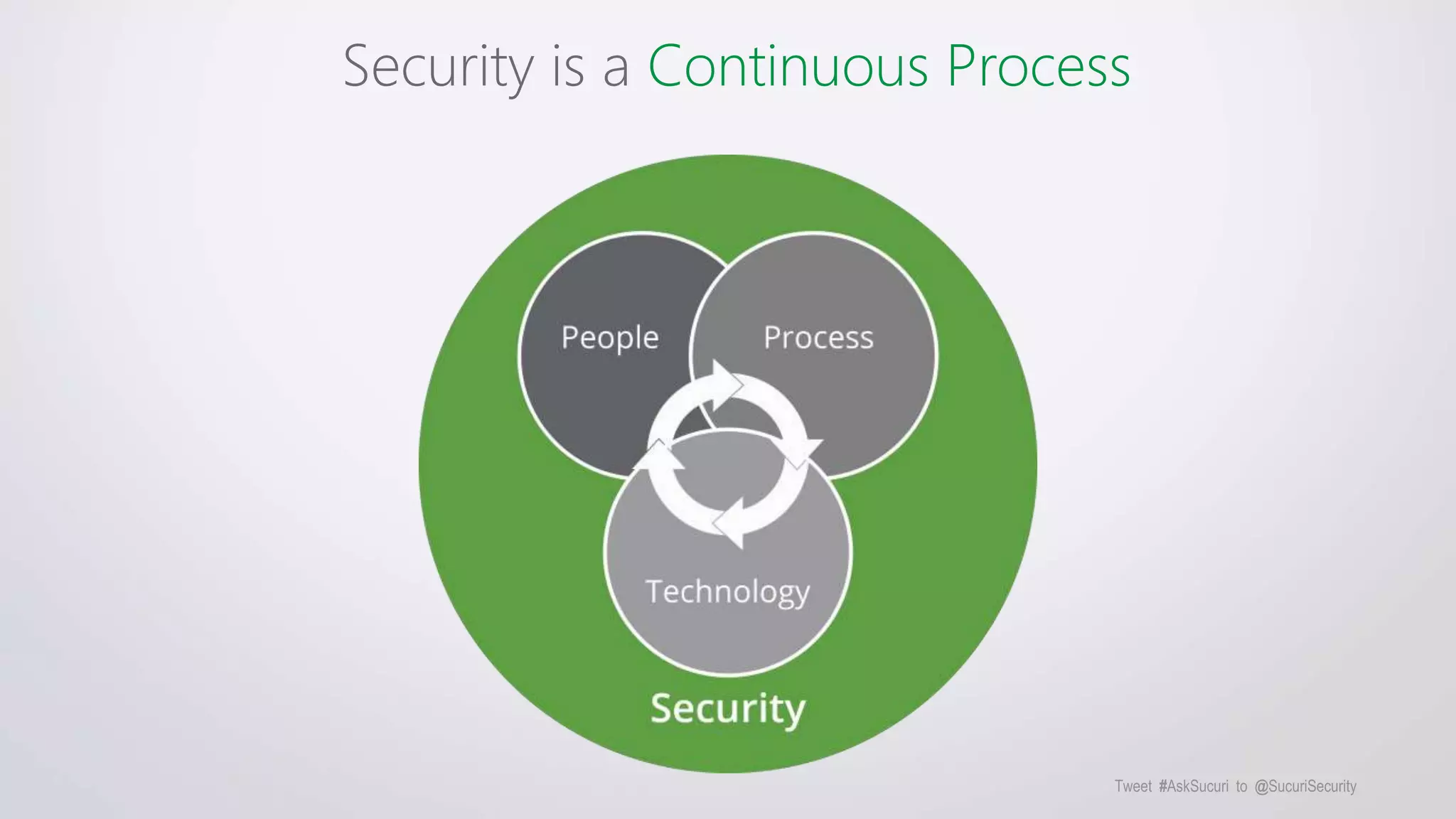 Security is a Continuous Process

People

Process

Technology

Security

Tweet #AskSucuri to @SucuriSecurity